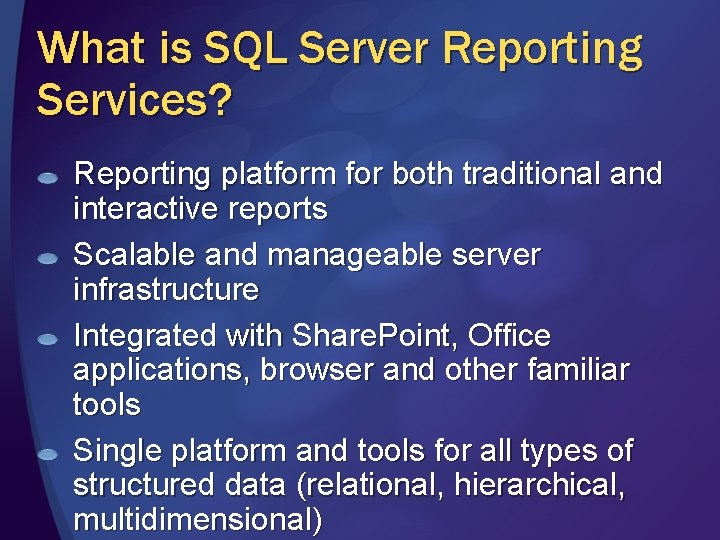 What is SQL Server Reporting Services?

Reporting platform for both traditional and interactive reports

Scalable and manageable server infrastructure

Integrated with SharePoint, Office applications, browser and other familiar tools

Single platform and tools for all types of structured data (relational, hierarchical, multidimensional)